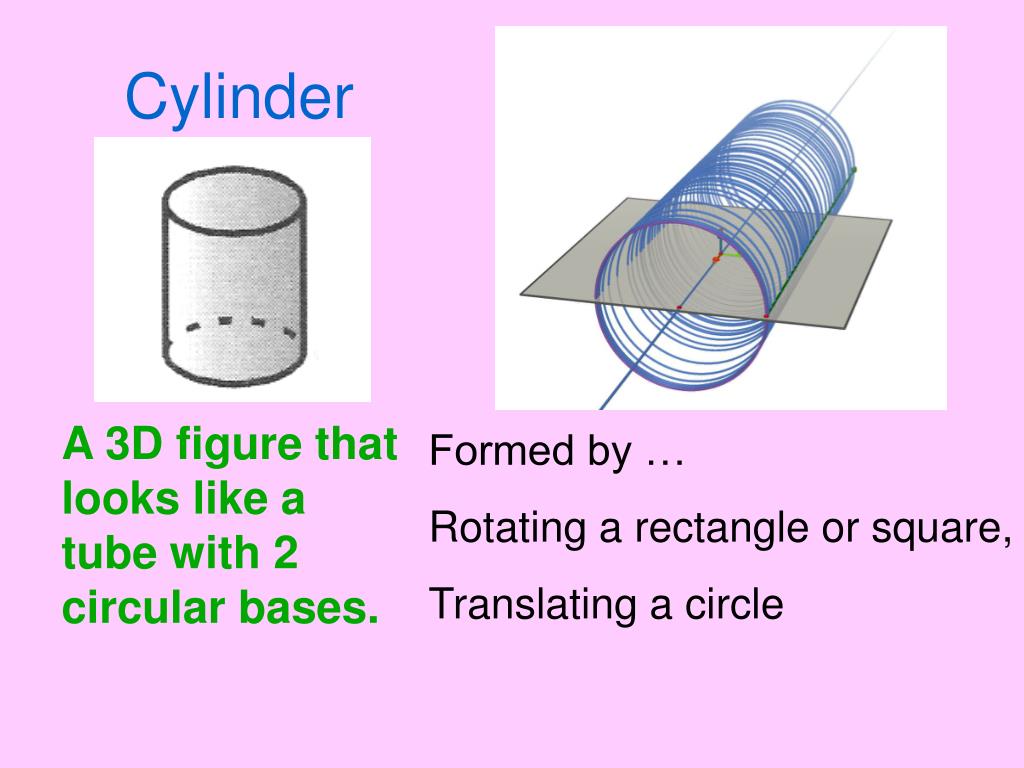 Cylinder

A 3D figure that looks like a tube with 2 circular bases.

Formed by …

Rotating a rectangle or square,

Translating a circle